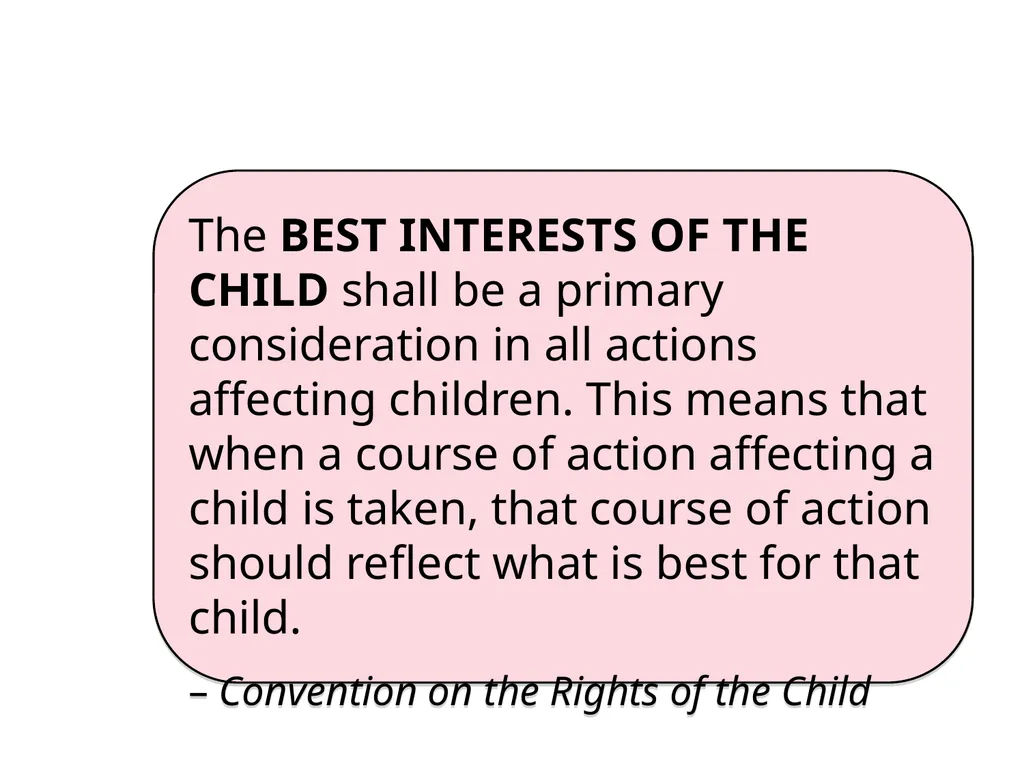 The BEST INTERESTS OF THE CHILD shall be a primary consideration in all actions affecting children. This means that when a course of action affecting a child is taken, that course of action should reflect what is best for that child.

– Convention on the Rights of the Child